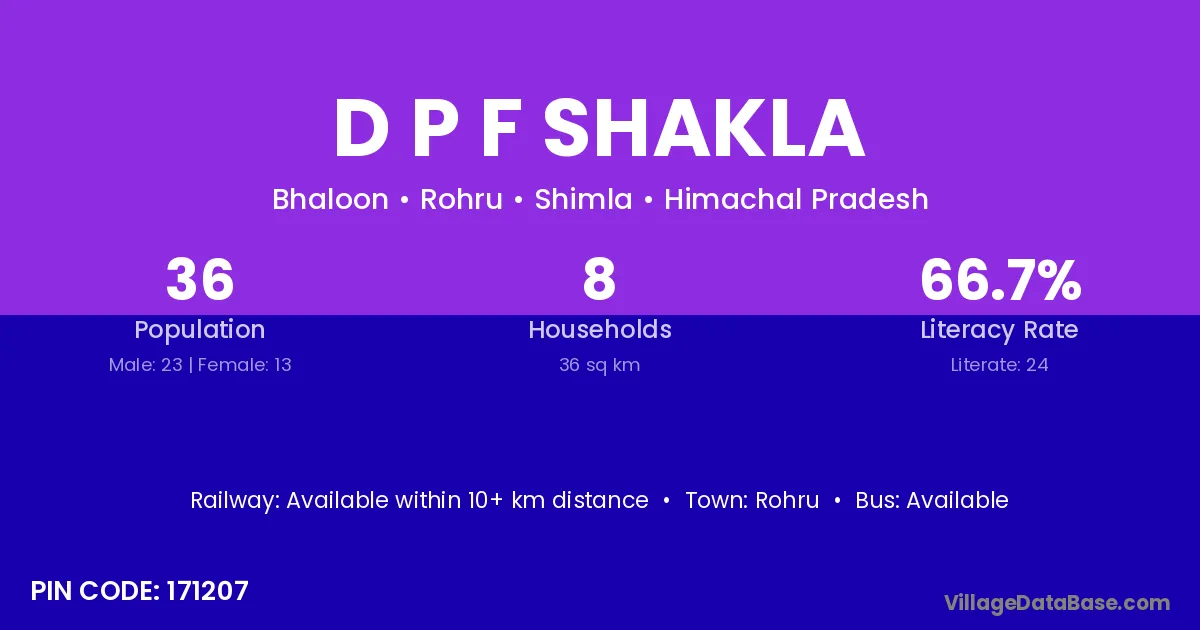 D P F SHAKLA

Bhaloon • Rohru • Shimla • Himachal Pradesh

36
Population
Male: 23 | Female: 13

8
Households
36 sq km

66.7%
Literacy Rate
Literate: 24

Railway: Available within 10+ km distance • Town: Rohru • Bus: Available

PIN CODE: 171207

VillageDataBase.com